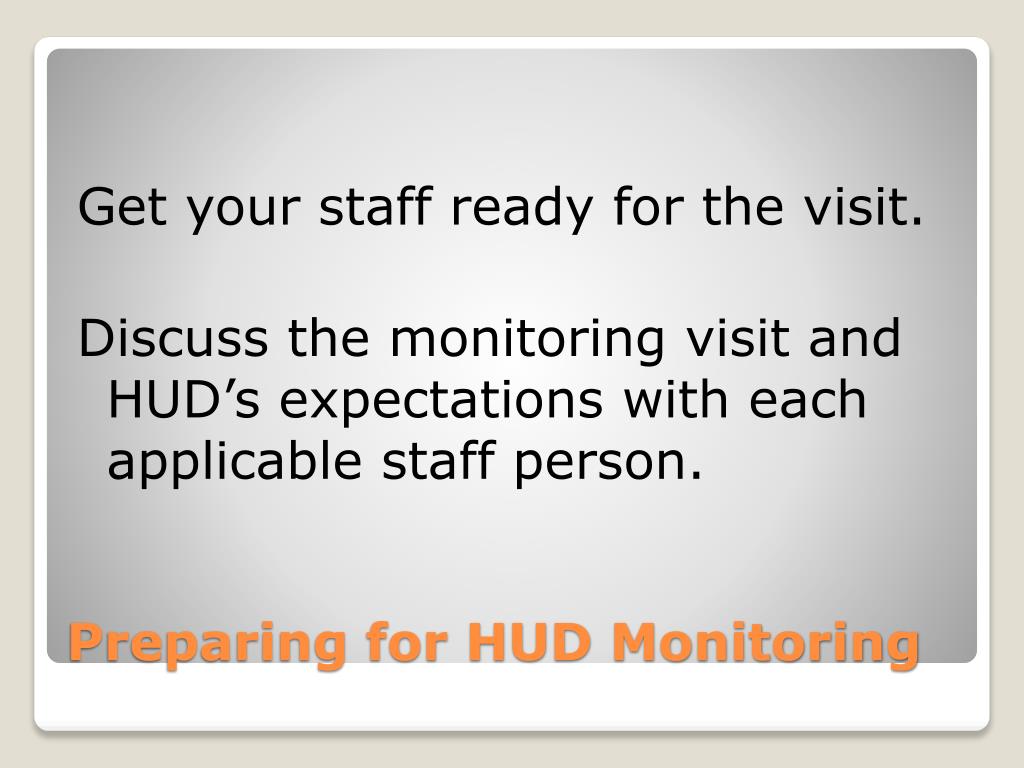 Get your staff ready for the visit.

Discuss the monitoring visit and HUD’s expectations with each applicable staff person.

Preparing for HUD Monitoring